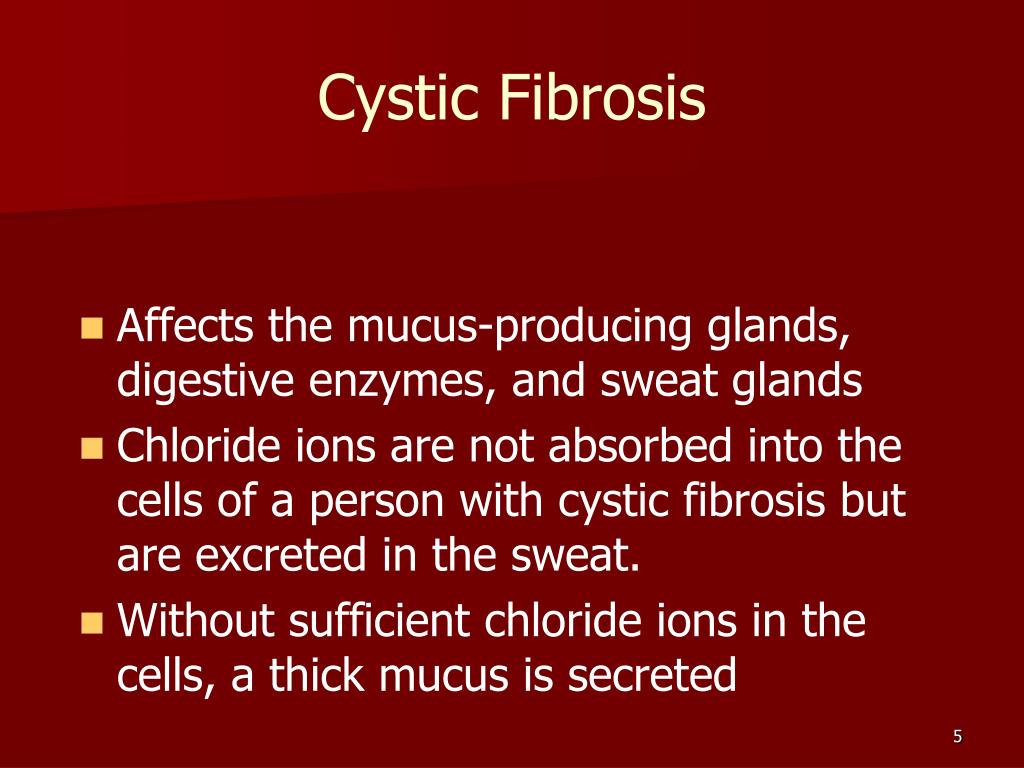 Cystic Fibrosis

- Affects the mucus-producing glands, digestive enzymes, and sweat glands
- Chloride ions are not absorbed into the cells of a person with cystic fibrosis but are excreted in the sweat.
- Without sufficient chloride ions in the cells, a thick mucus is secreted

5